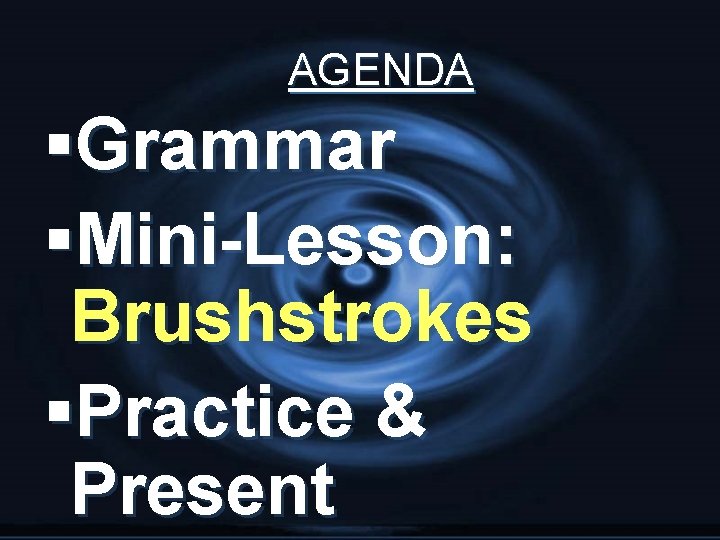 AGENDA

▪Grammar
▪Mini-Lesson: Brushstrokes
▪Practice & Present